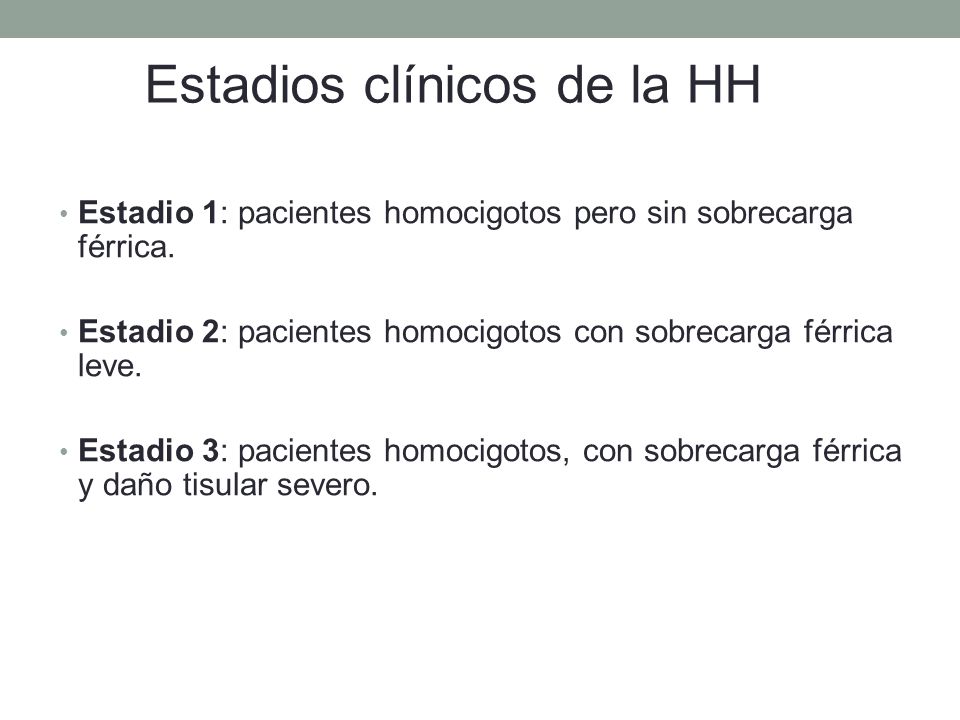 Estadios clínicos de la HH

• Estadio 1: pacientes homocigotos pero sin sobrecarga férrica.

• Estadio 2: pacientes homocigotos con sobrecarga férrica leve.

• Estadio 3: pacientes homocigotos, con sobrecarga férrica y daño tisular severo.